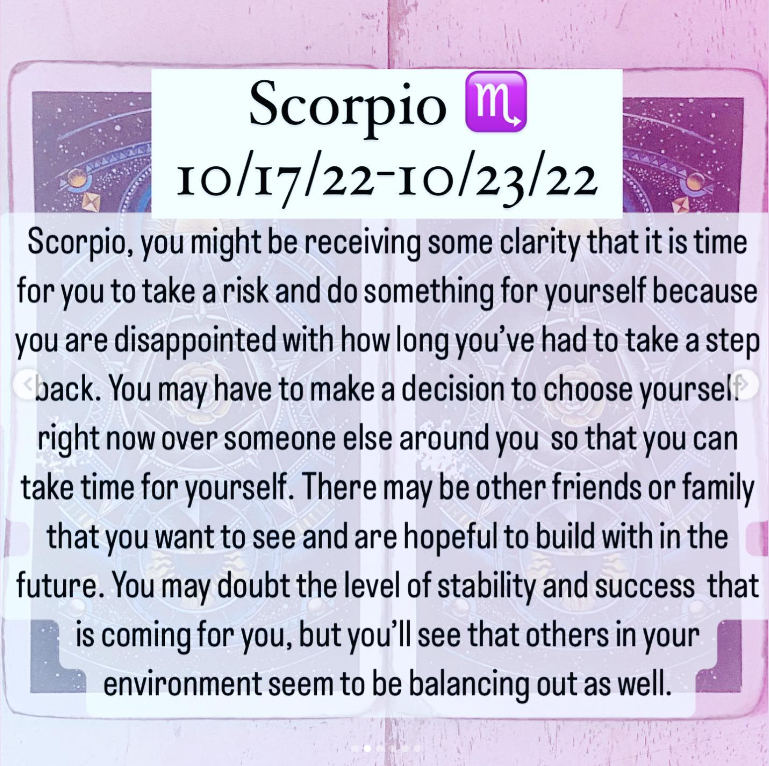 Scorpio ♏
10/17/22-10/23/22

Scorpio, you might be receiving some clarity that it is time for you to take a risk and do something for yourself because you are disappointed with how long you've had to take a step back. You may have to make a decision to choose yourself right now over someone else around you so that you can take time for yourself. There may be other friends or family that you want to see and are hopeful to build with in the future. You may doubt the level of stability and success that is coming for you, but you'll see that others in your environment seem to be balancing out as well.